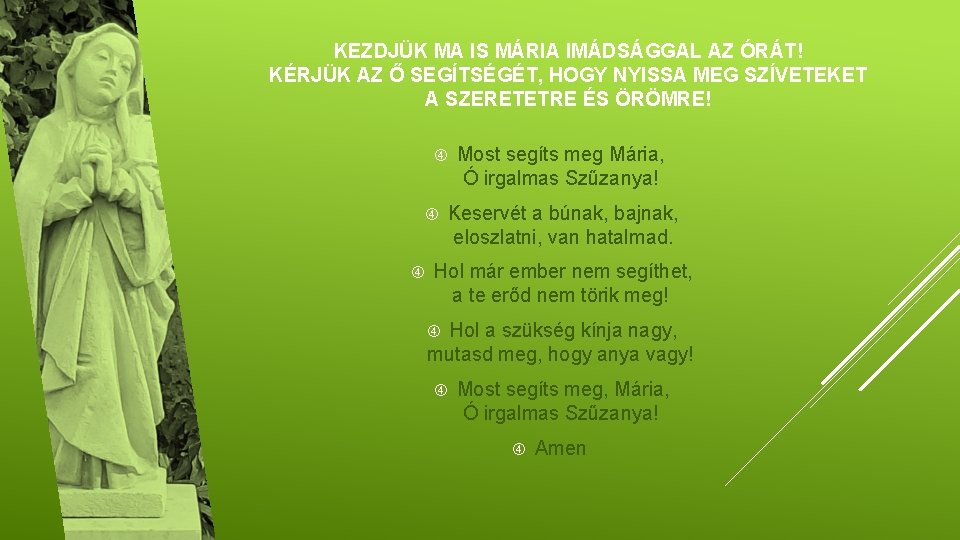 KEZDJÜK MA IS MÁRIA IMÁDSÁGGAL AZ ÓRÁT! KÉRJÜK AZ Ő SEGÍTSÉGÉT, HOGY NYISSA MEG SZÍVETEKET A SZERETETRE ÉS ÖRÖMRE!

Most segíts meg Mária, Ó irgalmas Szűzanya!

Keservét a búnak, bajnak, eloszlatni, van hatalmad.

Hol már ember nem segíthet, a te erőd nem törik meg!

Hol a szükség kínja nagy, mutasd meg, hogy anya vagy!

Most segíts meg, Mária, Ó irgalmas Szűzanya!

Amen